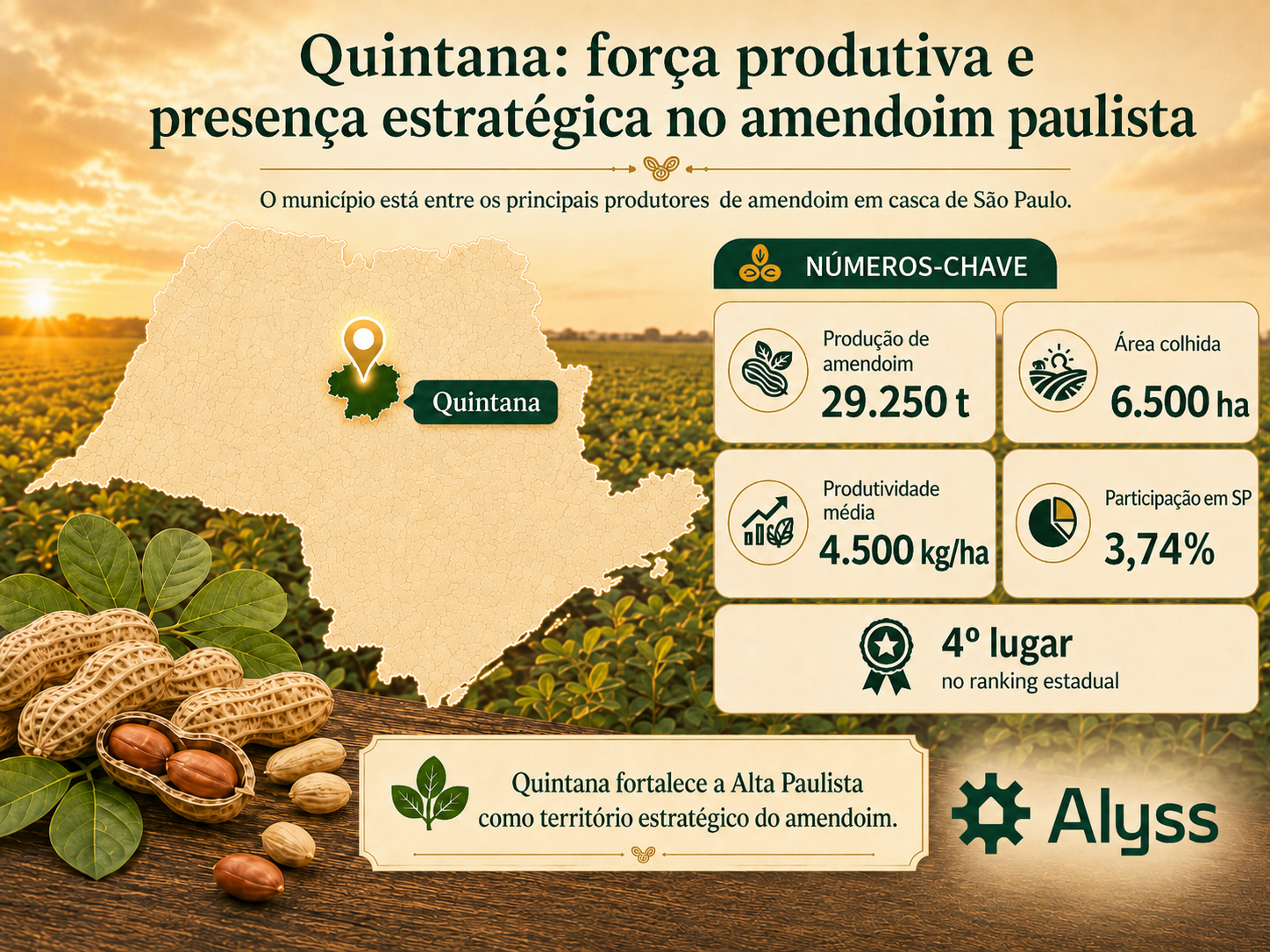 Quintana: força produtiva e presença estratégica no amendoim paulista

O município está entre os principais produtores de amendoim em casca de São Paulo.

Quintana

NÚMEROS-CHAVE

Produção de amendoim
29.250 t

Área colhida
6.500 ha

Produtividade média
4.500 kg/ha

Participação em SP
3,74%

4º lugar
no ranking estadual

Quintana fortalece a Alta Paulista como território estratégico do amendoim.

Alyss